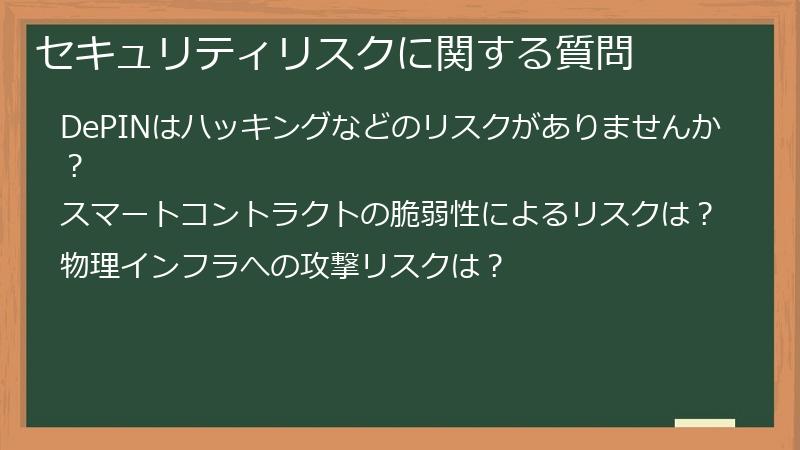 セキュリティリスクに関する質問

DePINはハッキングなどのリスクがありませんか？

スマートコントラクトの脆弱性によるリスクは？

物理インフラへの攻撃リスクは？